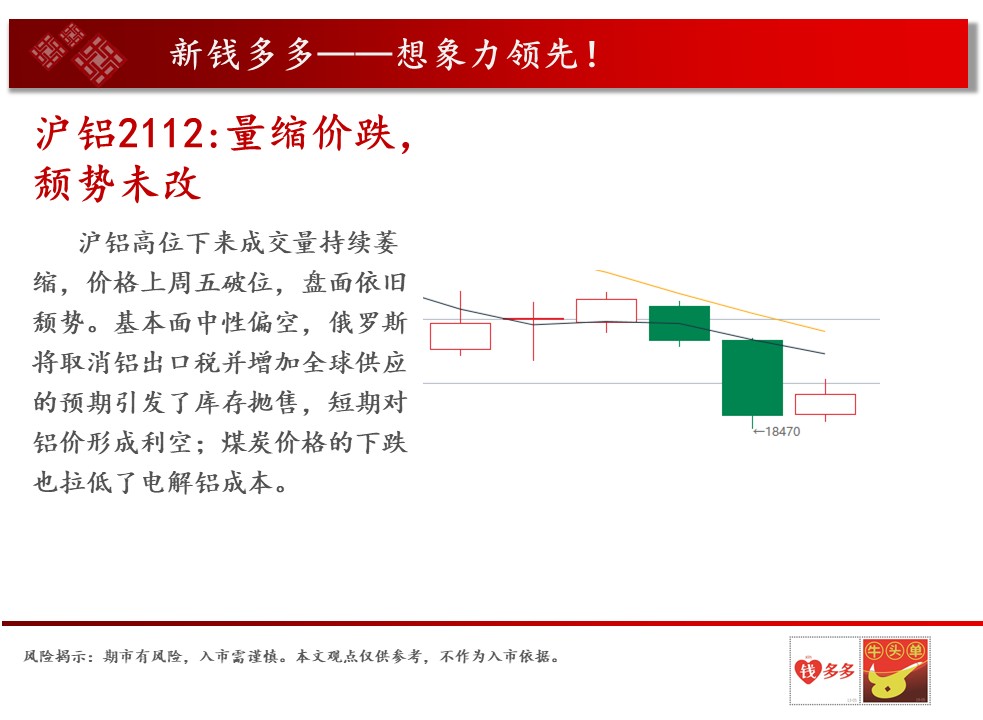 新钱多多——想象力领先！

沪铝2112:量缩价跌，颓势未改

沪铝高位下来成交量持续萎缩，价格上周五破位，盘面依旧颓势。基本面中性偏空，俄罗斯将取消铝出口税并增加全球供应的预期引发了库存抛售，短期对铝价形成利空；煤炭价格的下跌也拉低了电解铝成本。

←18470

风险揭示：期市有风险，入市需谨慎。本文观点仅供参考，不作为入市依据。

钱多多

牛头单